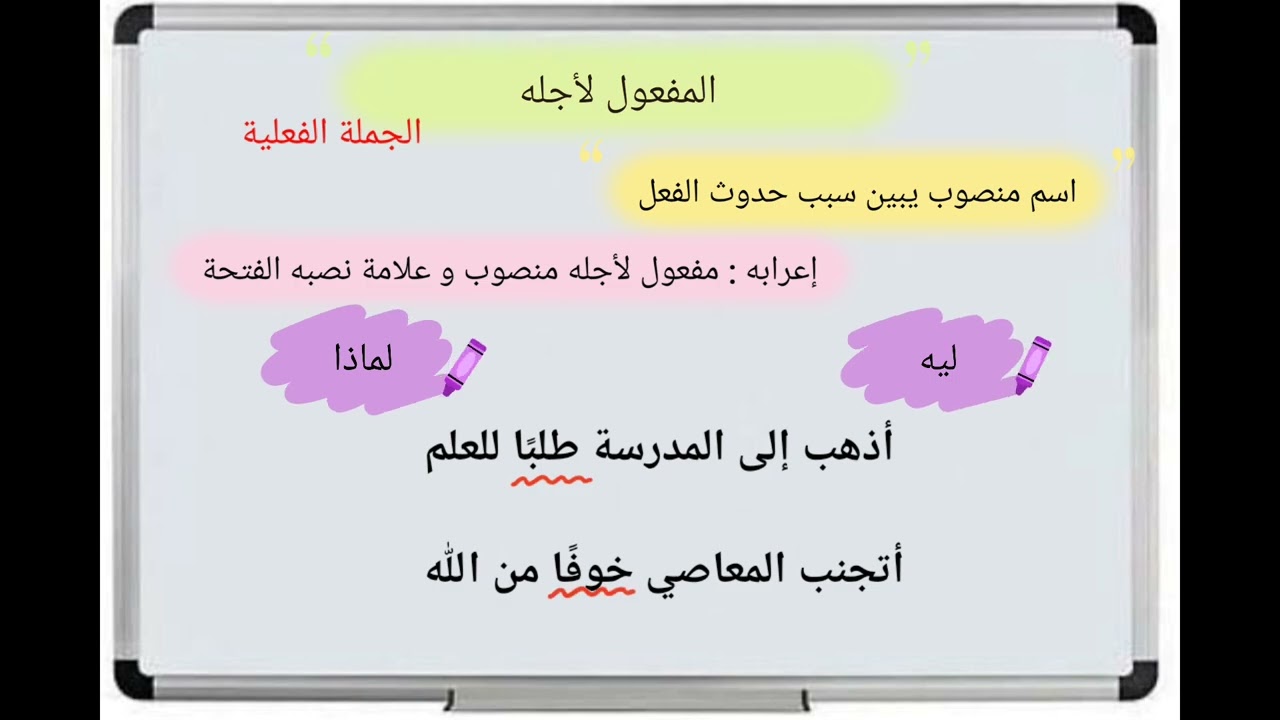 المفعول لأجله

الجملة الفعلية

اسم منصوب يبين سبب حدوث الفعل

إعرابه : مفعول لأجله منصوب و علامة نصبه الفتحة

ليه

لماذا

أذهب إلى المدرسة طلبًا للعلم

أتجنب المعاصي خوفًا من الله